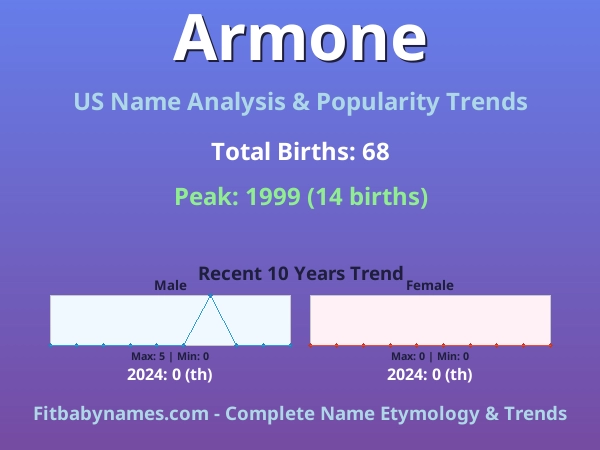 Armone

US Name Analysis & Popularity Trends

Total Births: 68

Peak: 1999 (14 births)

Recent 10 Years Trend

Male

Max: 5 | Min: 0

2024: 0 (th)

Female

Max: 0 | Min: 0

2024: 0 (th)

Fitbabynames.com - Complete Name Etymology & Trends